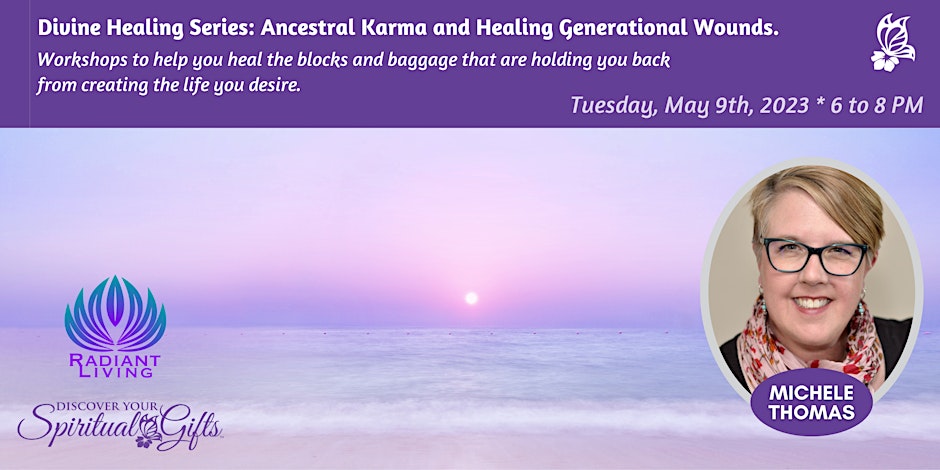 Divine Healing Series: Ancestral Karma and Healing Generational Wounds.

Workshops to help you heal the blocks and baggage that are holding you back from creating the life you desire.

Tuesday, May 9th, 2023 * 6 to 8 PM

RADIANT LIVING

DISCOVER YOUR Spiritual Gifts

MICHELE THOMAS